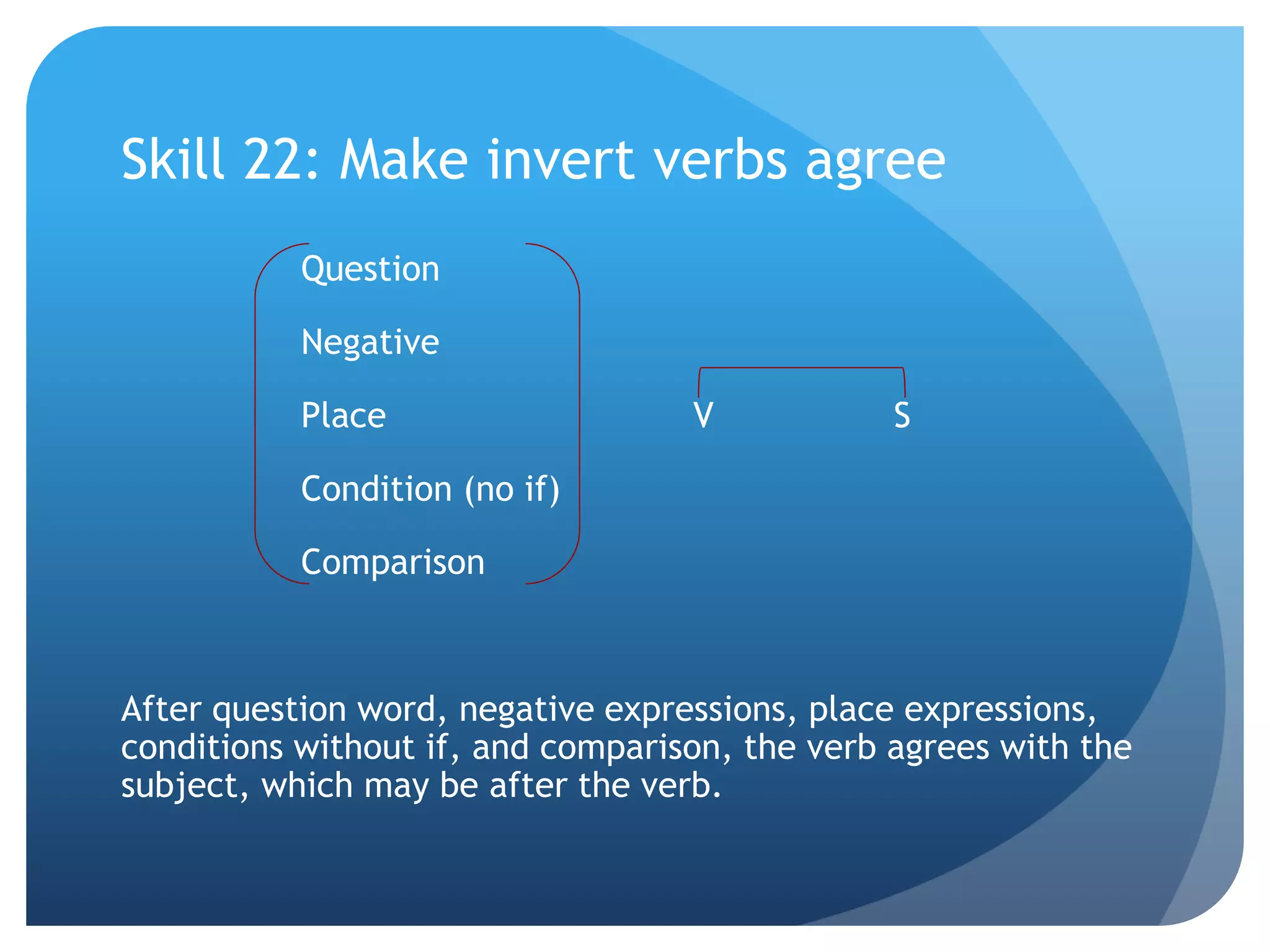 Skill 22: Make invert verbs agree

Question

Negative

Place

Condition (no if)

Comparison

V S

After question word, negative expressions, place expressions, conditions without if, and comparison, the verb agrees with the subject, which may be after the verb.